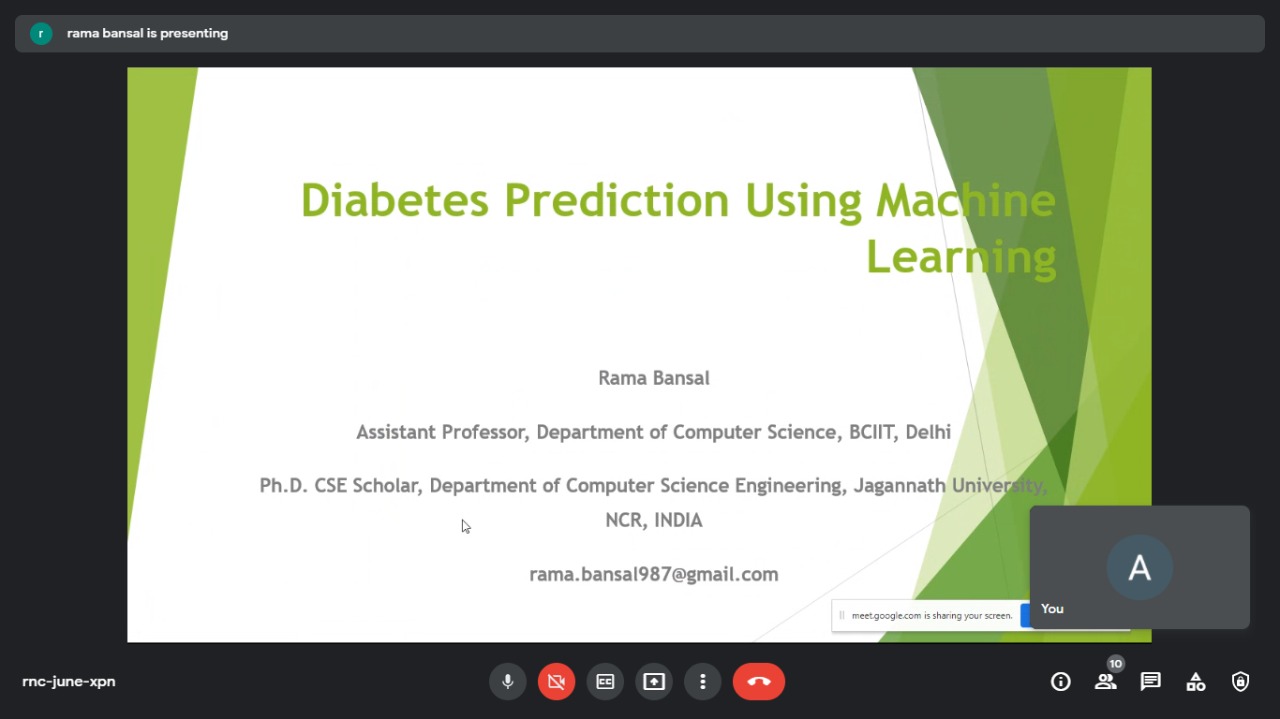 r rama bansal is presenting

Diabetes Prediction Using Machine Learning

Rama Bansal

Assistant Professor, Department of Computer Science, BCIIT, Delhi

Ph.D. CSE Scholar, Department of Computer Science Engineering, Jagannath University, NCR, INDIA

rama.bansal987@gmail.com

meet.google.com is sharing your screen.

A
You

rnc-june-xpn

10